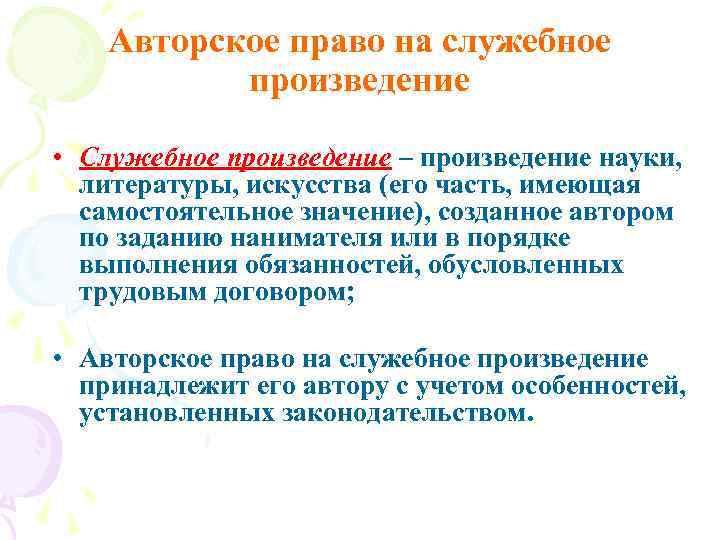 Авторское право на служебное произведение

• Служебное произведение – произведение науки, литературы, искусства (его часть, имеющая самостоятельное значение), созданное автором по заданию нанимателя или в порядке выполнения обязанностей, обусловленных трудовым договором;

• Авторское право на служебное произведение принадлежит его автору с учетом особенностей, установленных законодательством.